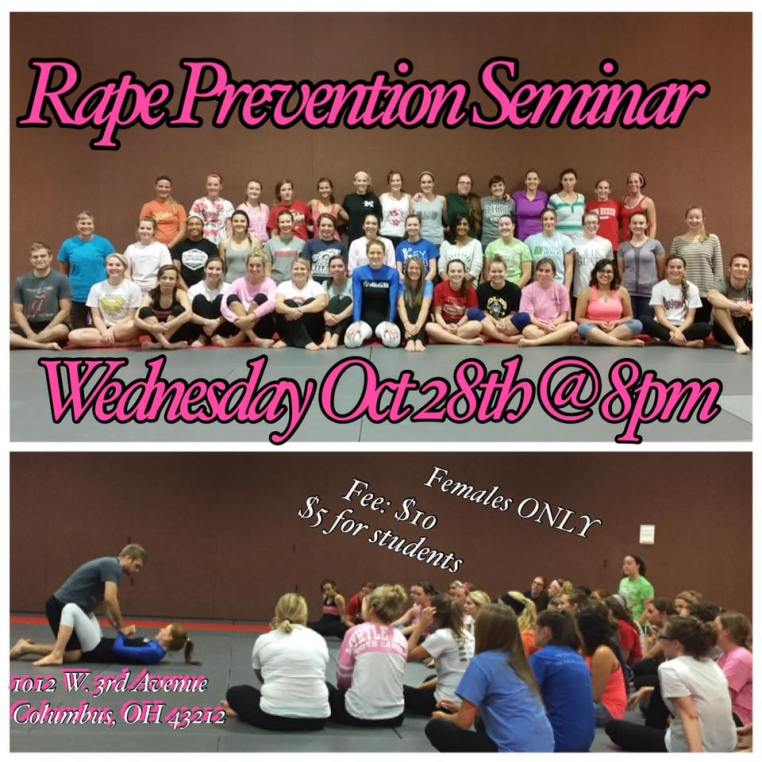 Rape Prevention Seminar

Wednesday Oct 28th @ 8pm

Females ONLY

Fee: $10
$5 for students

1012 W. 3rd Avenue
Columbus, OH 43212